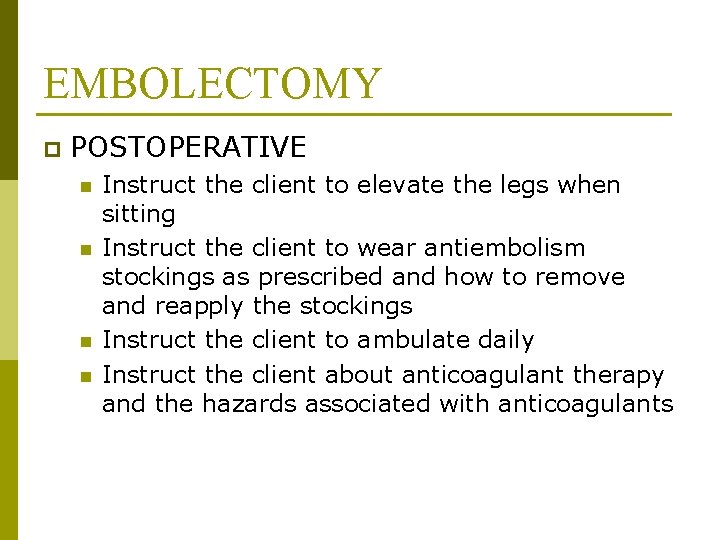 EMBOLECTOMY

POSTOPERATIVE

Instruct the client to elevate the legs when sitting

Instruct the client to wear antiembolism stockings as prescribed and how to remove and reapply the stockings

Instruct the client to ambulate daily

Instruct the client about anticoagulant therapy and the hazards associated with anticoagulants